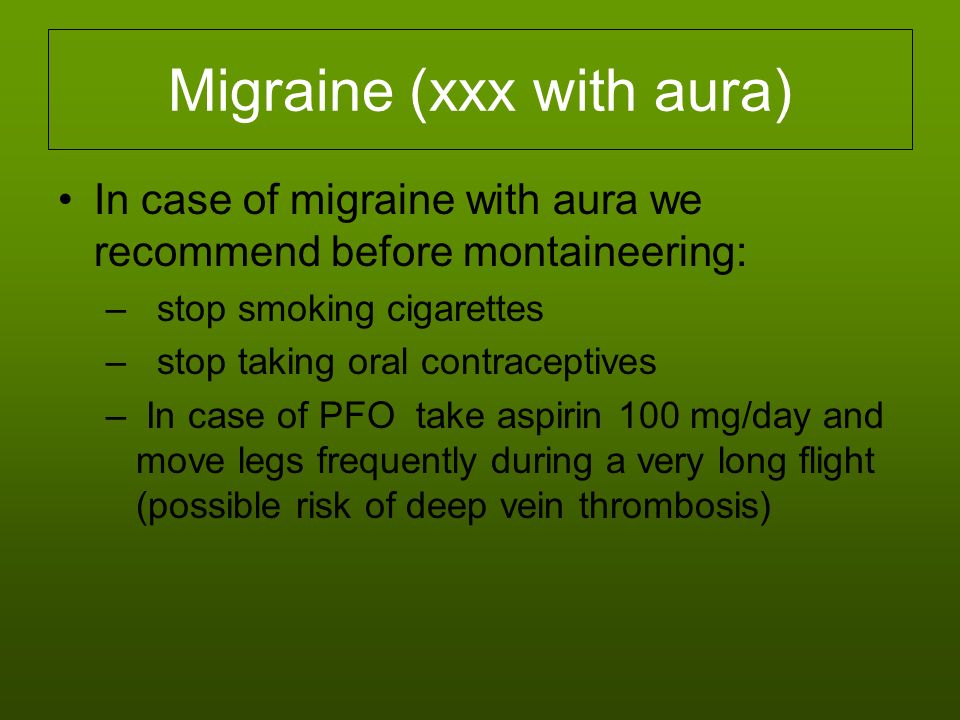 Migraine (xxx with aura)

• In case of migraine with aura we recommend before montaineering:
– stop smoking cigarettes
– stop taking oral contraceptives
– In case of PFO take aspirin 100 mg/day and move legs frequently during a very long flight (possible risk of deep vein thrombosis)